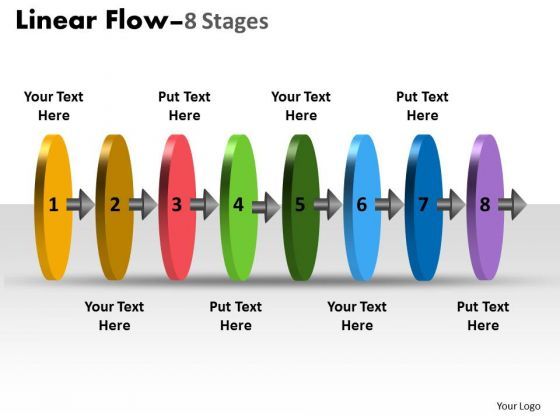 Linear Flow–8 Stages

Your Text Here

Put Text Here

Your Text Here

Put Text Here

1

2

3

4

5

6

7

8

Your Text Here

Put Text Here

Your Text Here

Put Text Here

Your Logo